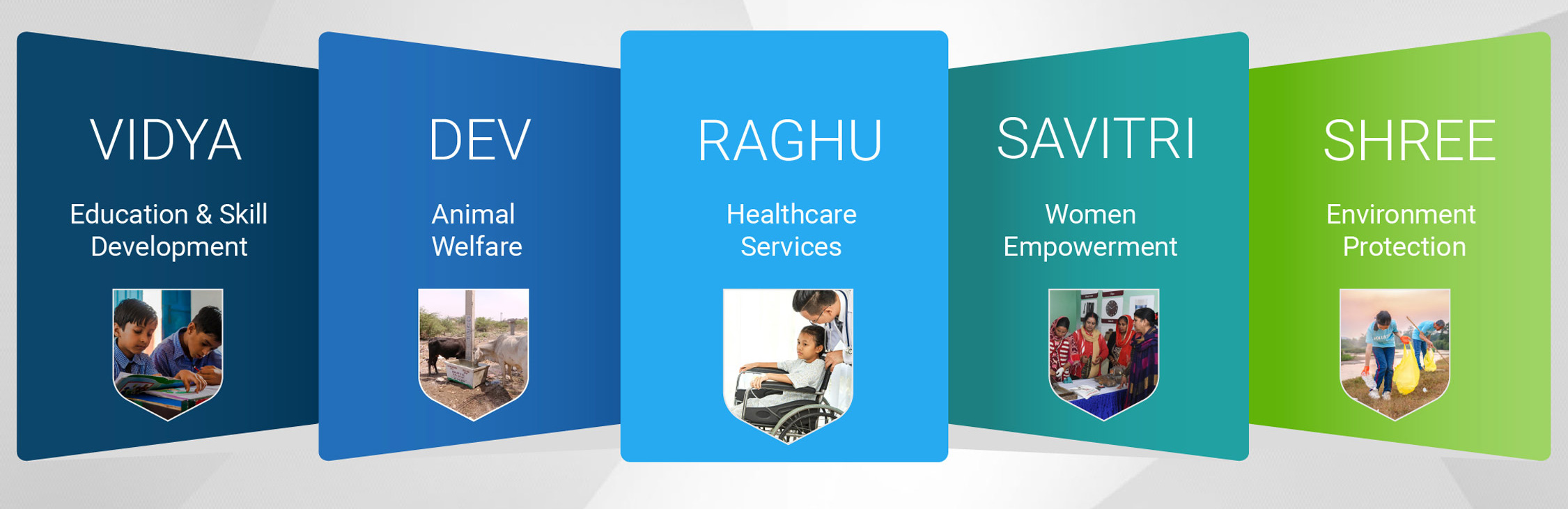 VIDYA

Education & Skill Development

DEV

Animal Welfare

RAGHU

Healthcare Services

SAVITRI

Women Empowerment

SHREE

Environment Protection